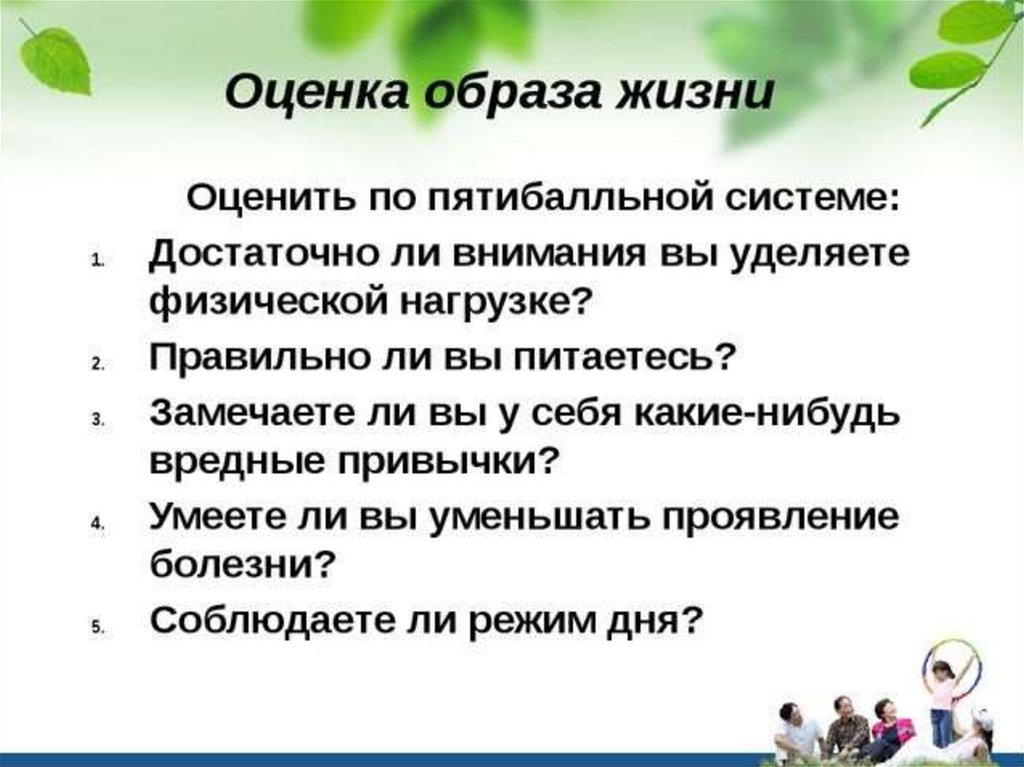 Оценка образа жизни

Оценить по пятибалльной системе:

1. Достаточно ли внимания вы уделяете физической нагрузке?
2. Правильно ли вы питаетесь?
3. Замечаете ли вы у себя какие-нибудь вредные привычки?
4. Умеете ли вы уменьшать проявление болезни?
5. Соблюдаете ли режим дня?